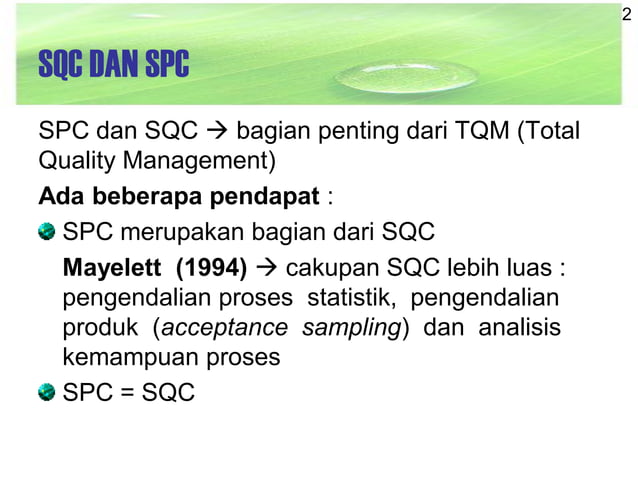 2

SQC DAN SPC

SPC dan SQC → bagian penting dari TQM (Total Quality Management)

Ada beberapa pendapat :

SPC merupakan bagian dari SQC

Mayelett (1994) → cakupan SQC lebih luas : pengendalian proses statistik, pengendalian produk (acceptance sampling) dan analisis kemampuan proses

SPC = SQC